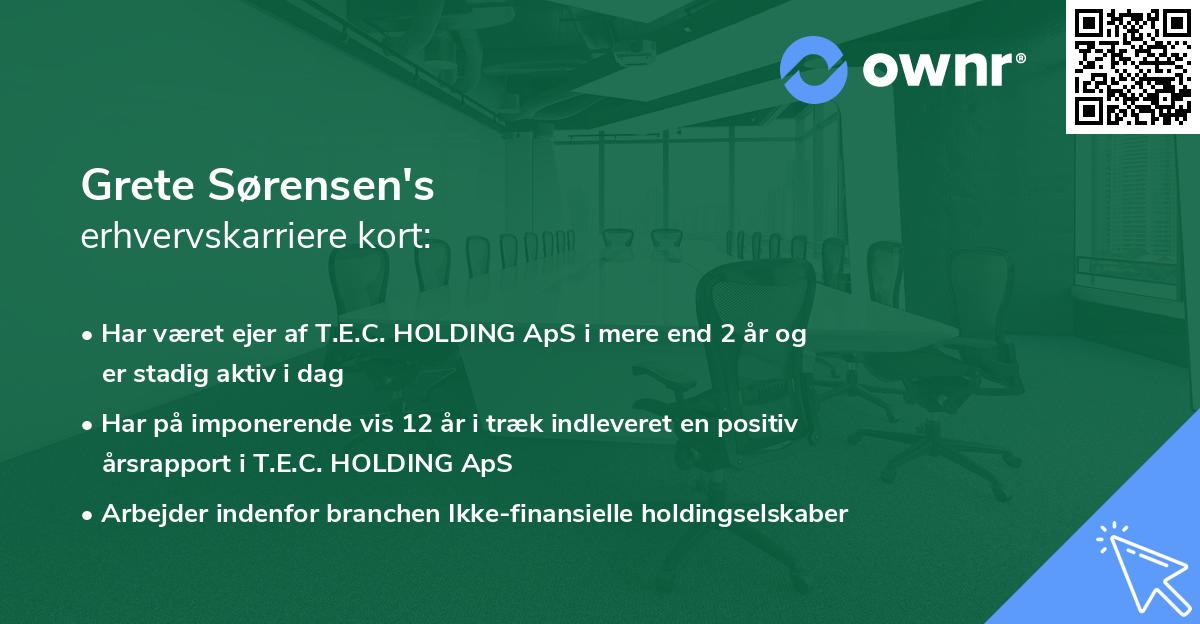 ownr®

Grete Sørensen's
erhvervskarriere kort:

• Har været ejer af T.E.C. HOLDING ApS i mere end 2 år og er stadig aktiv i dag
• Har på imponerende vis 12 år i træk indleveret en positiv årsrapport i T.E.C. HOLDING ApS
• Arbejder indenfor branchen Ikke-finansielle holdingselskaber